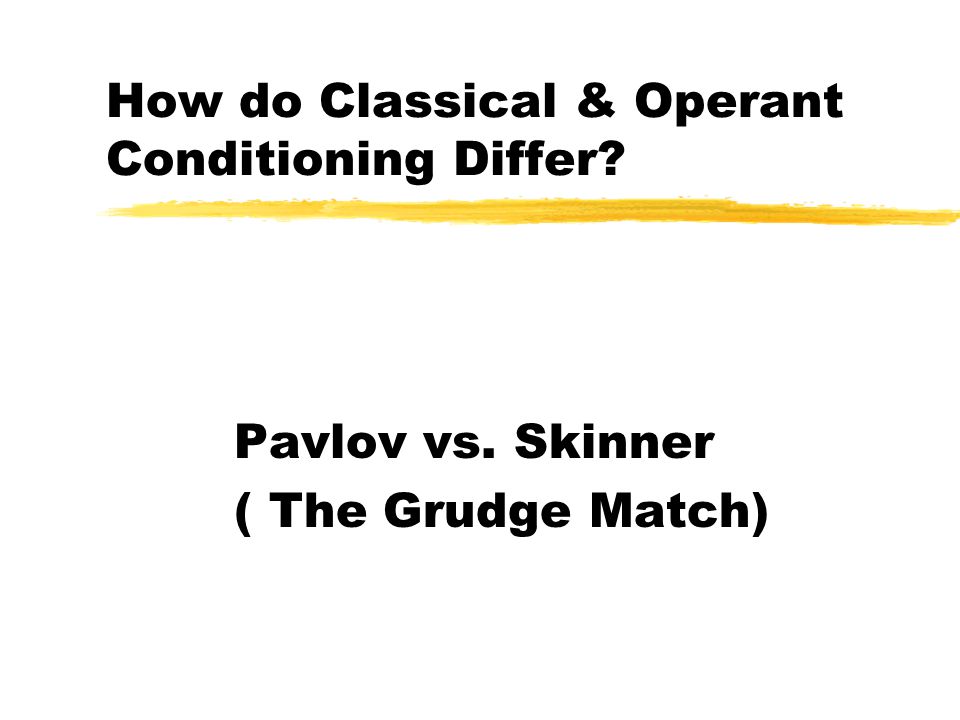 How do Classical & Operant Conditioning Differ?

Pavlov vs. Skinner
( The Grudge Match)